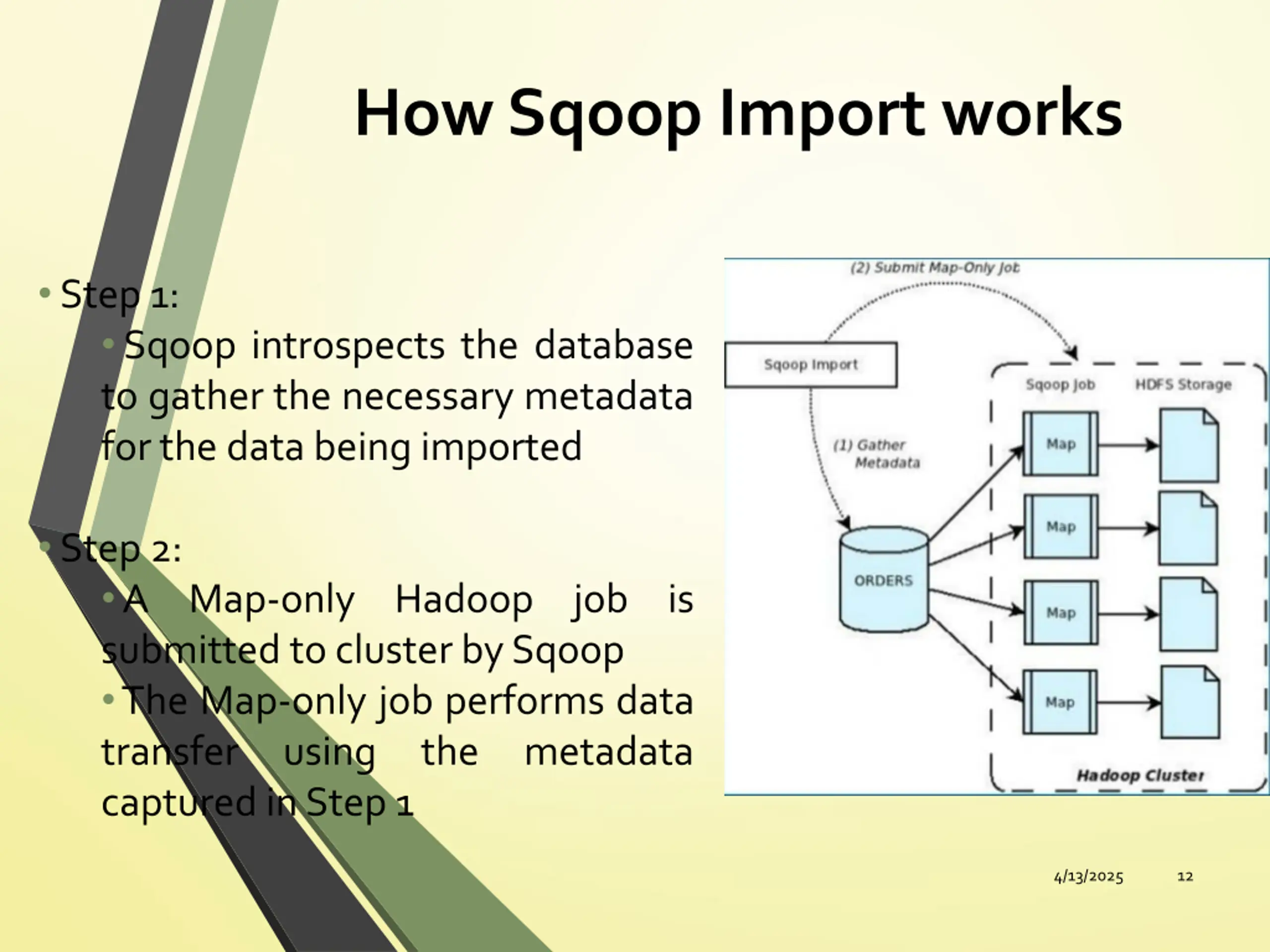 How Sqoop Import works

• Step 1:

• Sqoop introspects the database to gather the necessary metadata for the data being imported

• Step 2:

• A Map-only Hadoop job is submitted to cluster by Sqoop

• The Map-only job performs data transfer using the metadata captured in Step 1

(2) Submit Map-Only Job

Sqoop Import

(1) Gather Metadata

ORDERS

Sqoop Job

HDFS Storage

Map

Map

Map

Map

Hadoop Cluster

4/13/2025

12